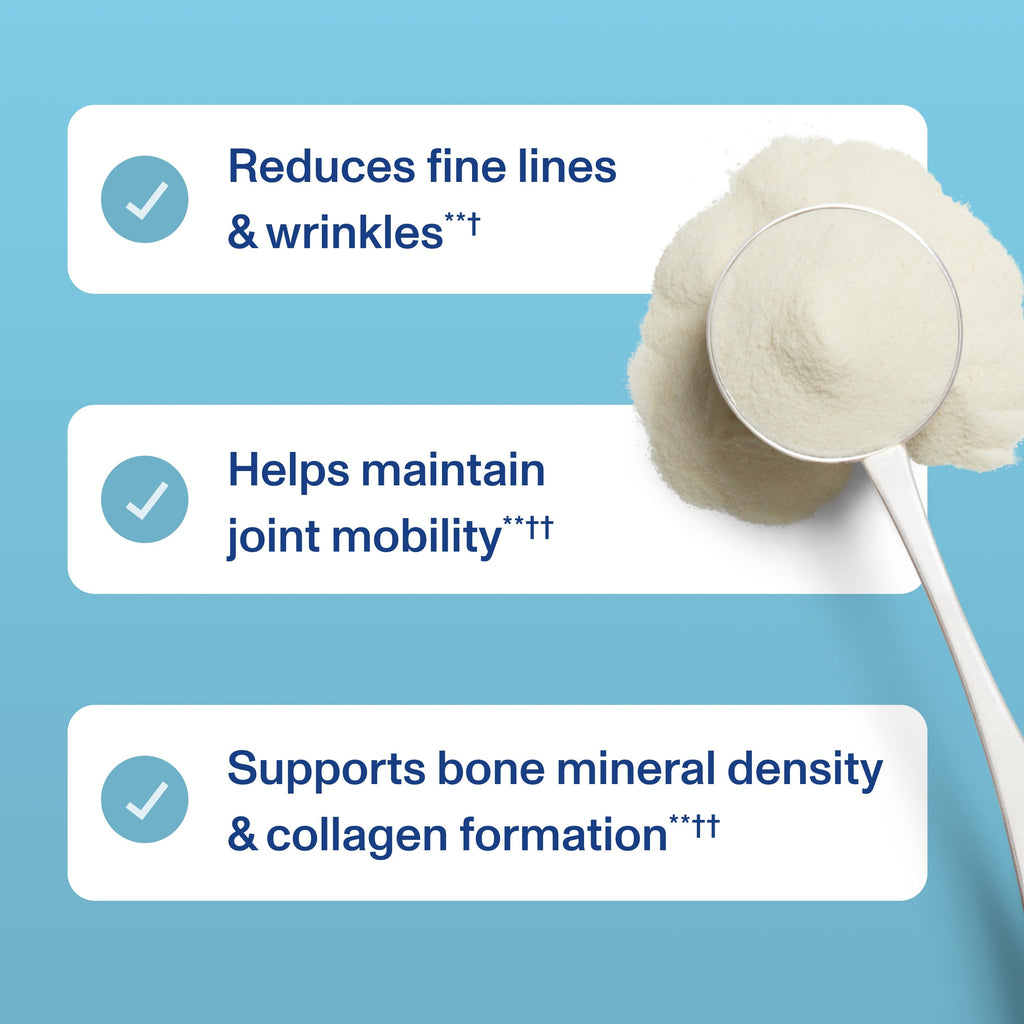 Reduces fine lines & wrinkles**†

Helps maintain joint mobility**††

Supports bone mineral density & collagen formation**††